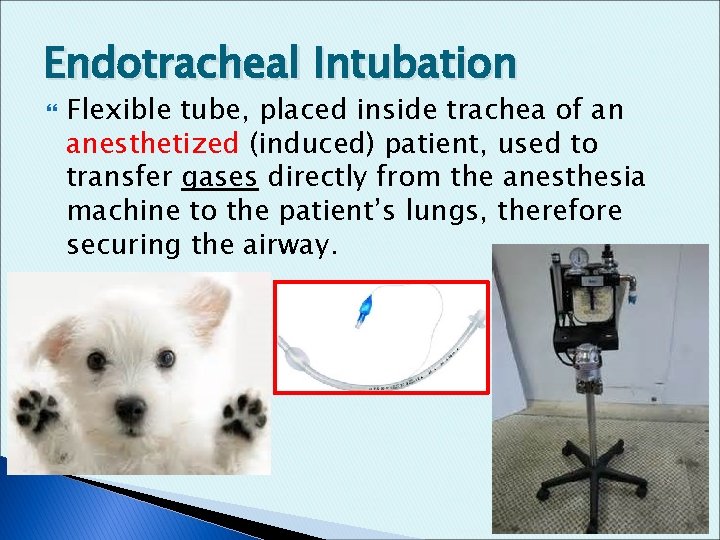 Endotracheal Intubation

Flexible tube, placed inside trachea of an anesthetized (induced) patient, used to transfer gases directly from the anesthesia machine to the patient's lungs, therefore securing the airway.